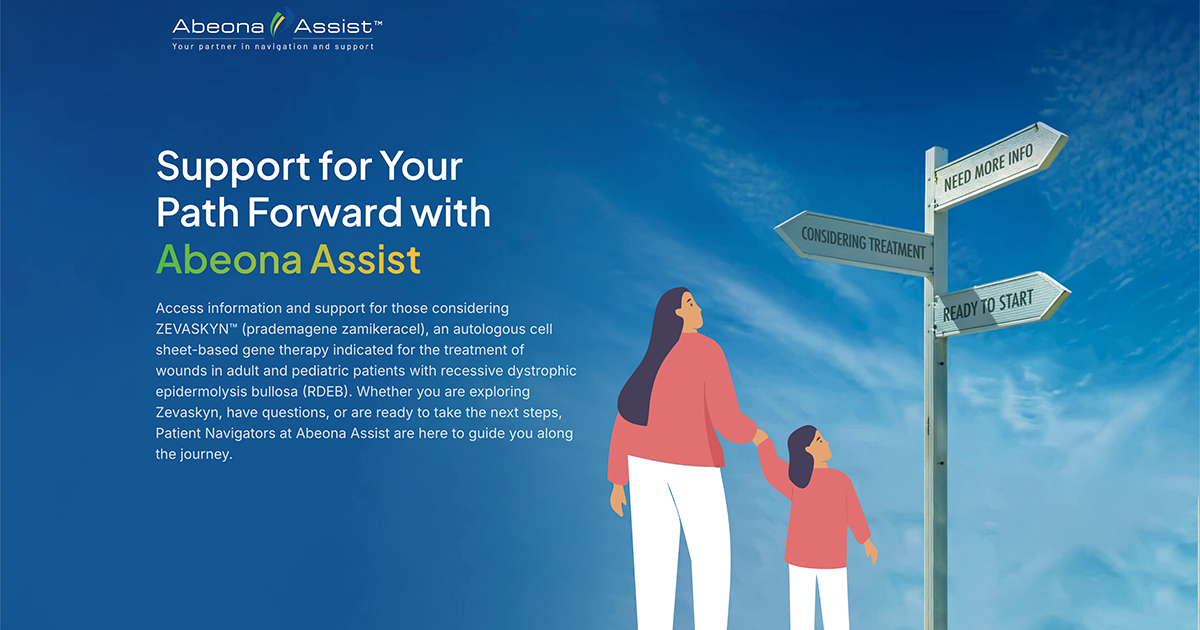 Abeona Assist™
Your partner in navigation and support

Support for Your Path Forward with Abeona Assist

Access information and support for those considering ZEVASKYN™ (prademagene zamikeracel), an autologous cell sheet-based gene therapy indicated for the treatment of wounds in adult and pediatric patients with recessive dystrophic epidermolysis bullosa (RDEB). Whether you are exploring Zevaskyn, have questions, or are ready to take the next steps, Patient Navigators at Abeona Assist are here to guide you along the journey.

NEED MORE INFO

CONSIDERING TREATMENT

READY TO START